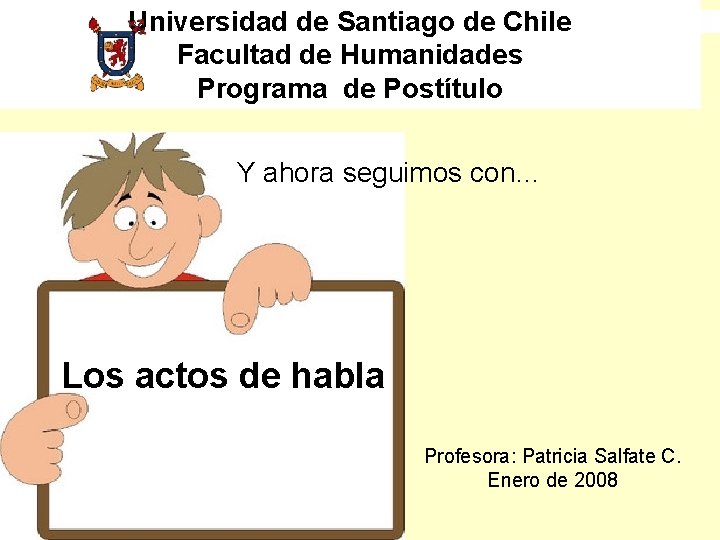 Universidad de Santiago de Chile
Facultad de Humanidades
Programa de Postítulo

Y ahora seguimos con...

Los actos de habla

Profesora: Patricia Salfate C.
Enero de 2008